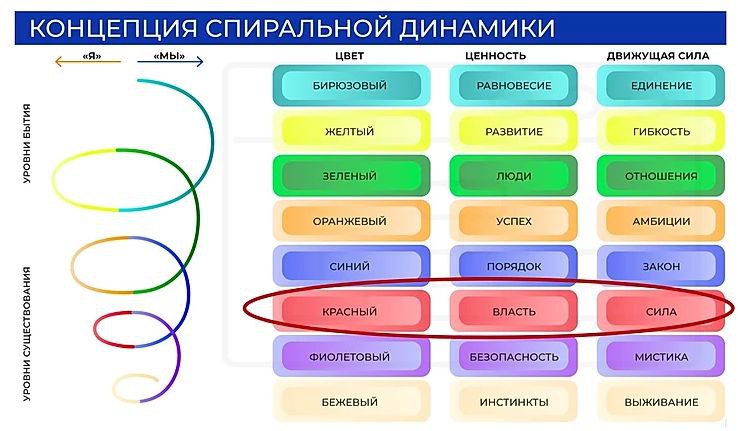 КОНЦЕПЦИЯ СПИРАЛЬНОЙ ДИНАМИКИ

«Я» «МЫ»

УРОВНИ БЫТИЯ

УРОВНИ СУЩЕСТВОВАНИЯ

| ЦВЕТ | ЦЕННОСТЬ | ДВИЖУЩАЯ СИЛА |
|---|---|---|
| БИРЮЗОВЫЙ | РАВНОВЕСИЕ | ЕДИНЕНИЕ |
| ЖЕЛТЫЙ | РАЗВИТИЕ | ГИБКОСТЬ |
| ЗЕЛЕНЫЙ | ЛЮДИ | ОТНОШЕНИЯ |
| ОРАНЖЕВЫЙ | УСПЕХ | АМБИЦИИ |
| СИНИЙ | ПОРЯДОК | ЗАКОН |
| КРАСНЫЙ | ВЛАСТЬ | СИЛА |
| ФИОЛЕТОВЫЙ | БЕЗОПАСНОСТЬ | МИСТИКА |
| БЕЖЕВЫЙ | ИНСТИНКТЫ | ВЫЖИВАНИЕ |